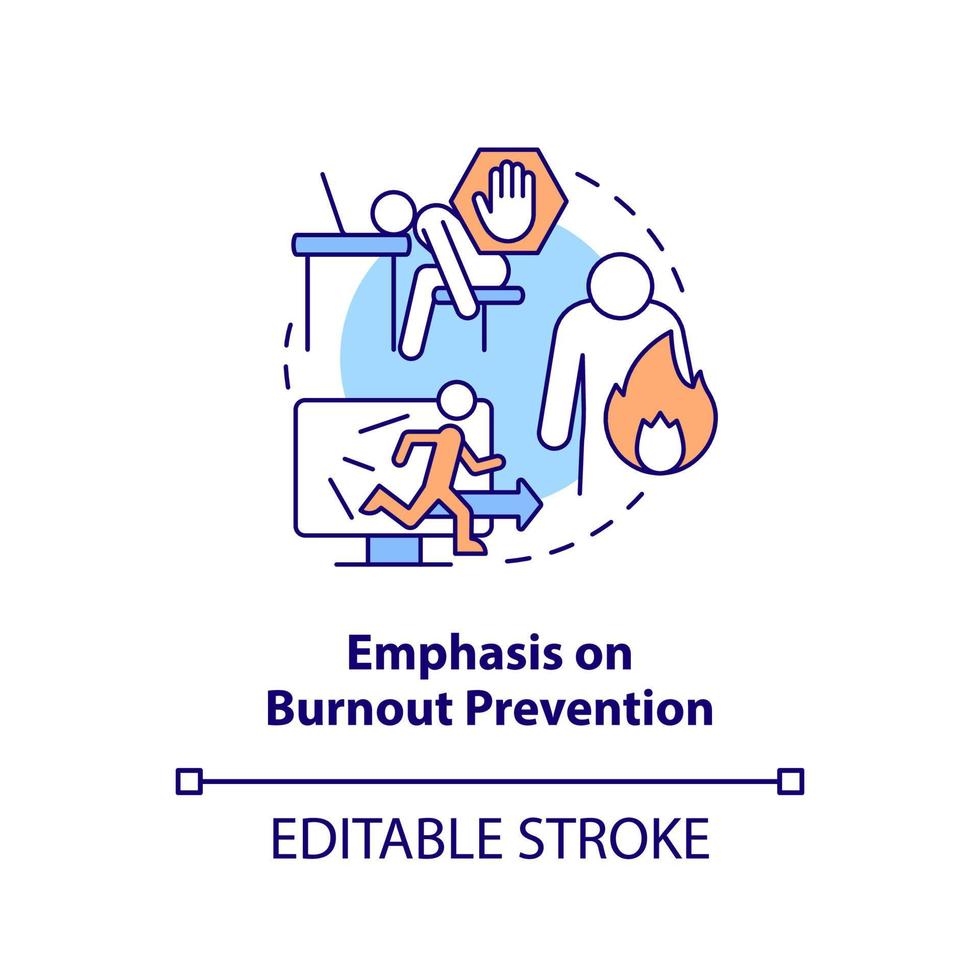 Emphasis on Burnout Prevention

EDITABLE STROKE